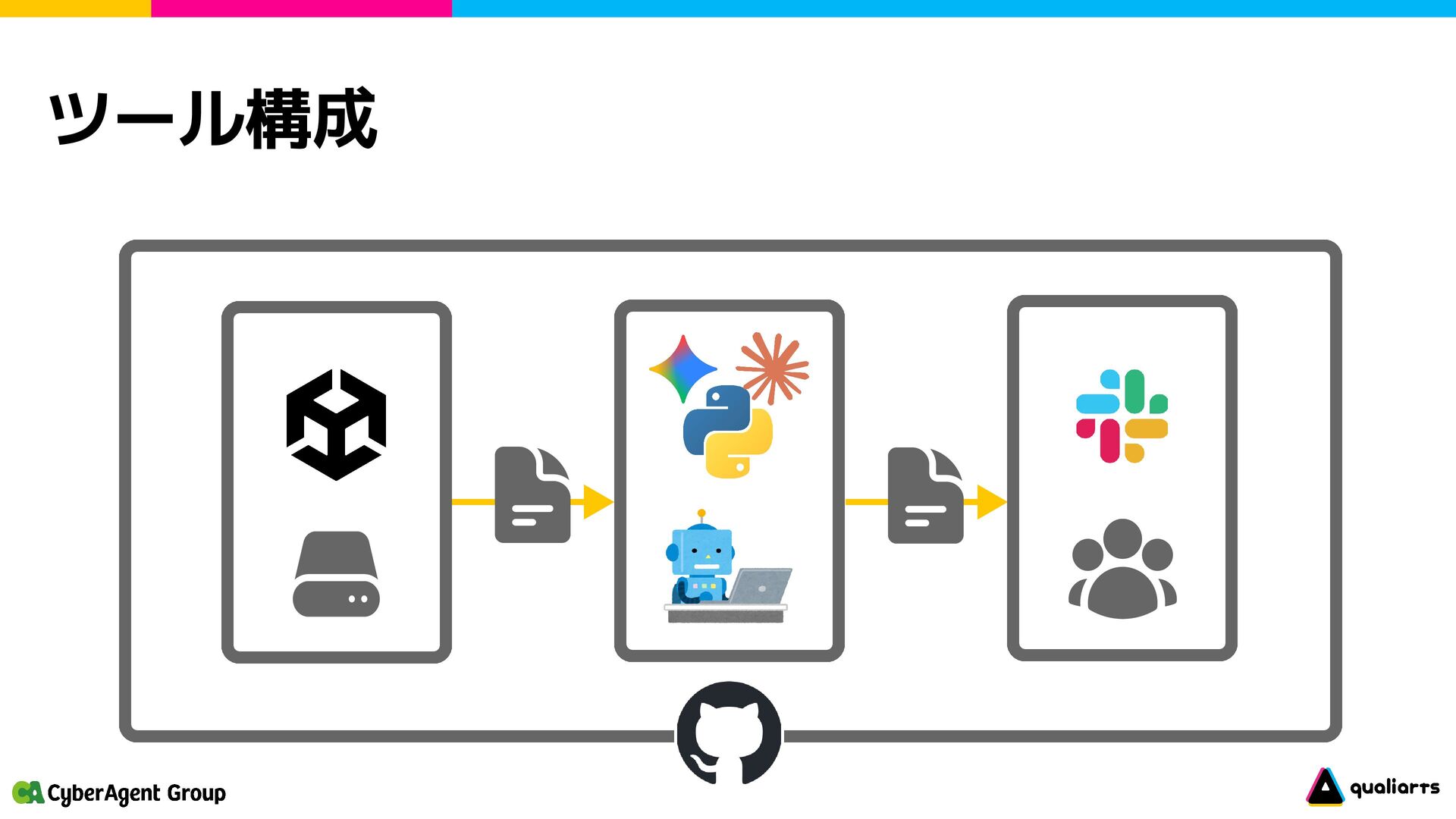 ツール構成

CA CyberAgent Group

qualiarts